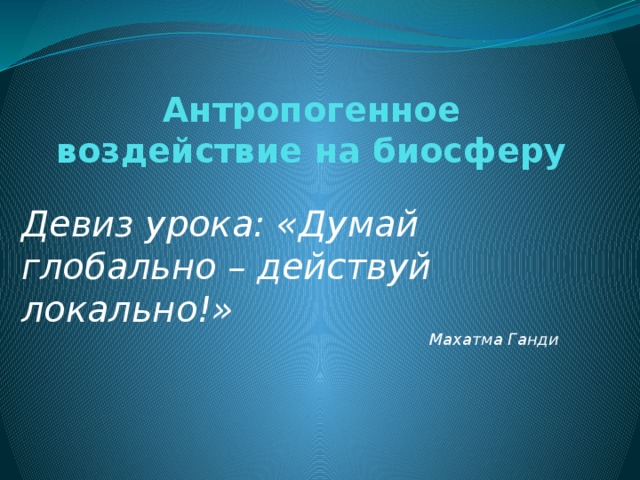 Антропогенное воздействие на биосферу

Девиз урока: «Думай глобально – действуй локально!»

Махатма Ганди